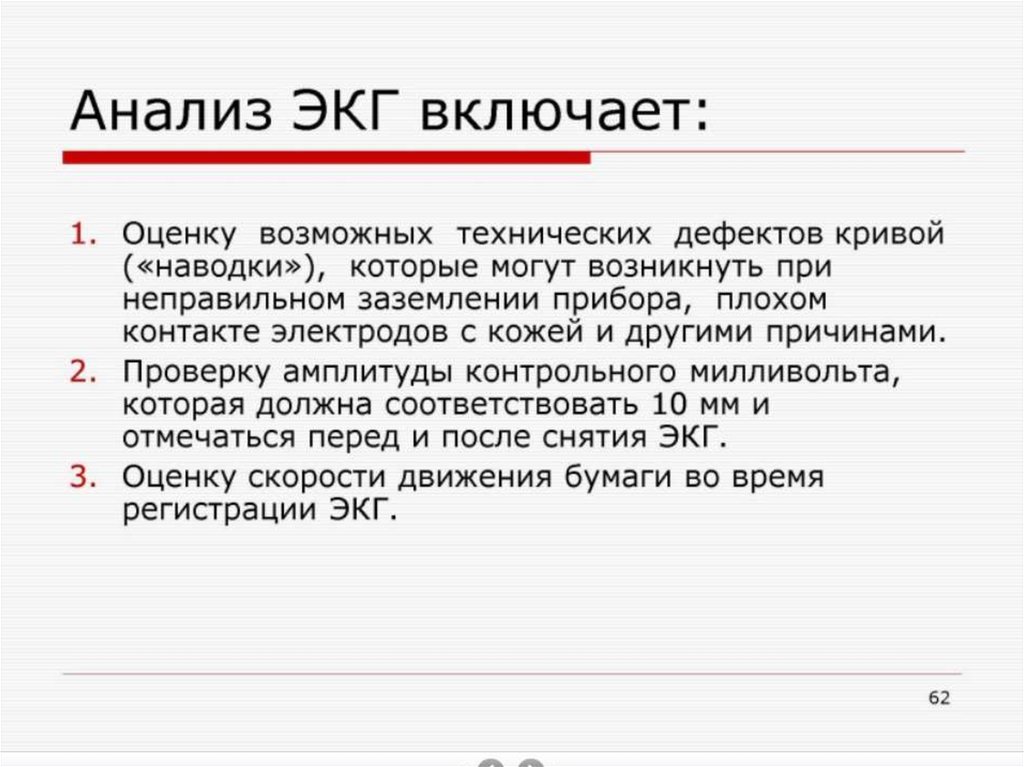 Анализ ЭКГ включает:

1. Оценку возможных технических дефектов кривой («наводки»), которые могут возникнуть при неправильном заземлении прибора, плохом контакте электродов с кожей и другими причинами.
2. Проверку амплитуды контрольного милливольта, которая должна соответствовать 10 мм и отмечаться перед и после снятия ЭКГ.
3. Оценку скорости движения бумаги во время регистрации ЭКГ.

62